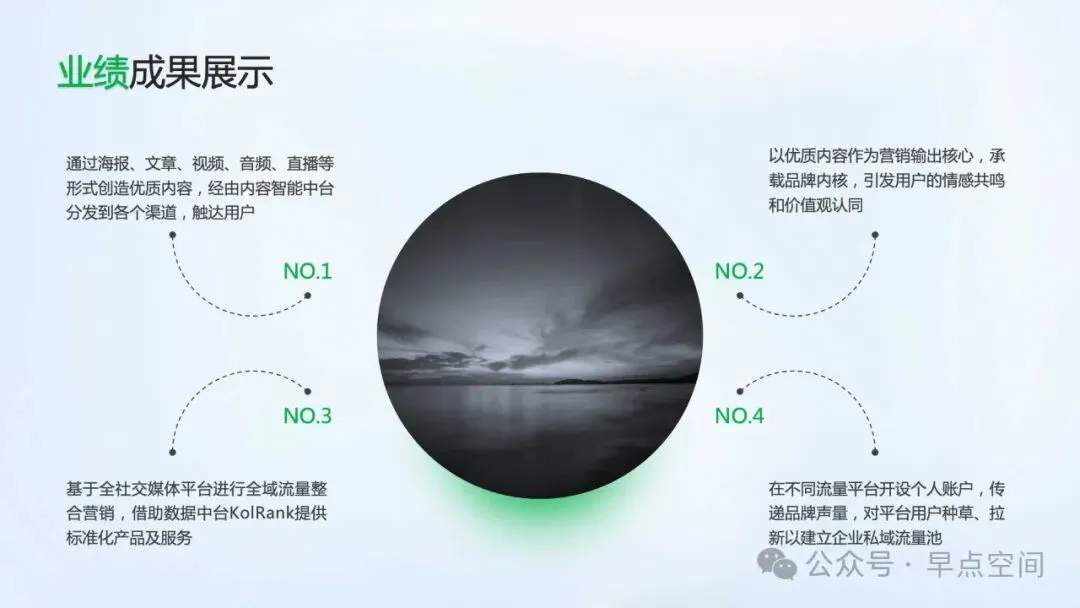 业绩成果展示

通过海报、文章、视频、音频、直播等形式创造优质内容，经由内容智能中台分发到各个渠道，触达用户

NO.1

以优质内容作为营销输出核心，承载品牌内核，引发用户的情感共鸣和价值观认同

NO.2

NO.3

基于全社交媒体平台进行全域流量整合营销，借助数据中台KolRank提供标准化产品及服务

NO.4

在不同流量平台开设个人账户，传递品牌声量，对平台用户种草、拉新以建立企业私域流量池

公众号 · 早点空间